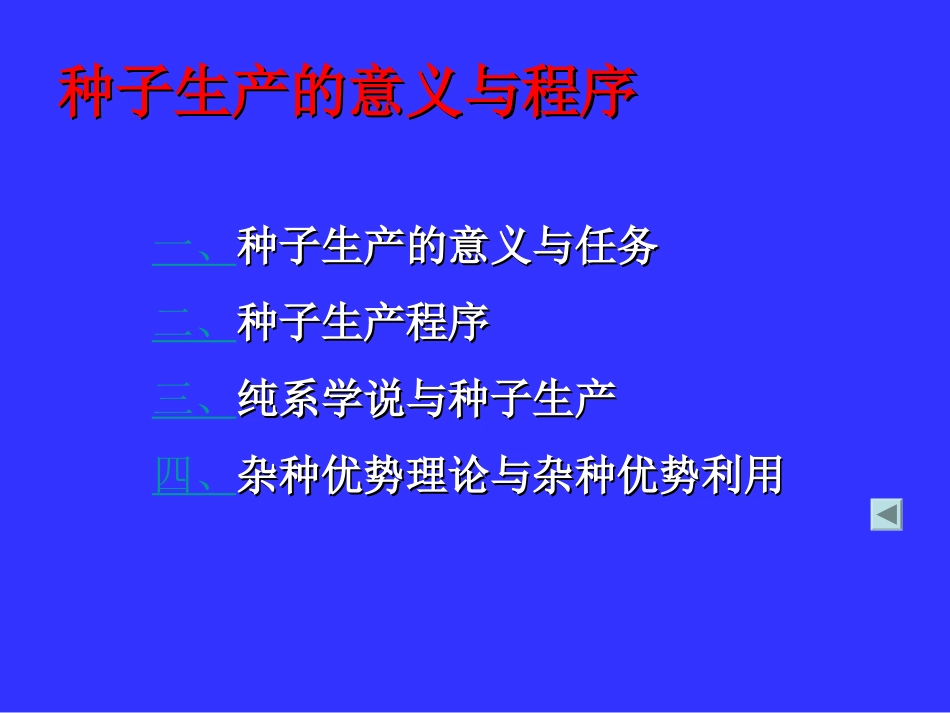 种子生产的意义与程序

一、种子生产的意义与任务

二、种子生产程序

三、纯系学说与种子生产

四、杂种优势理论与杂种优势利用